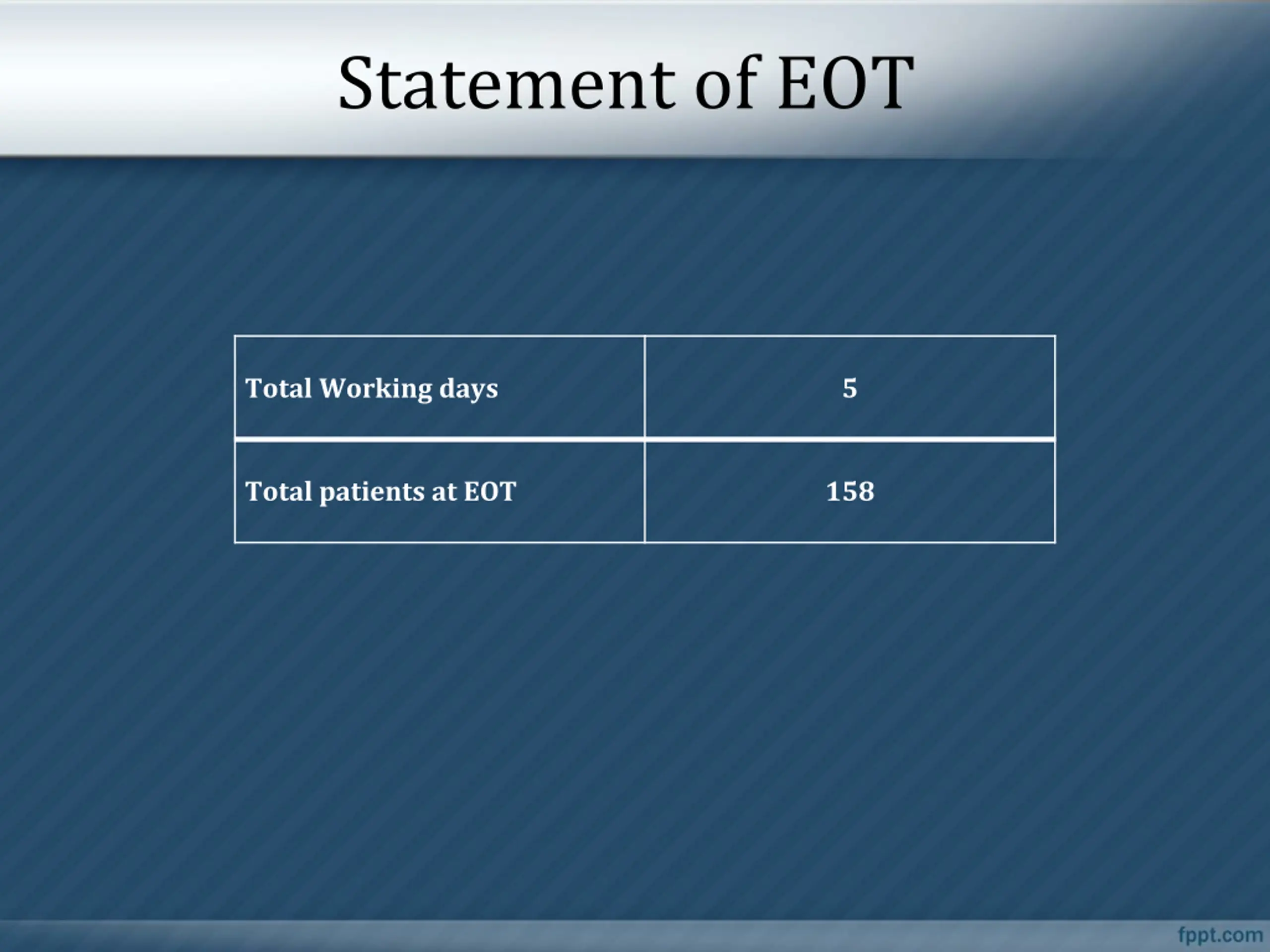 Statement of EOT

| Total Working days | 5 |
|---|---|
| Total patients at EOT | 158 |

fppt.com